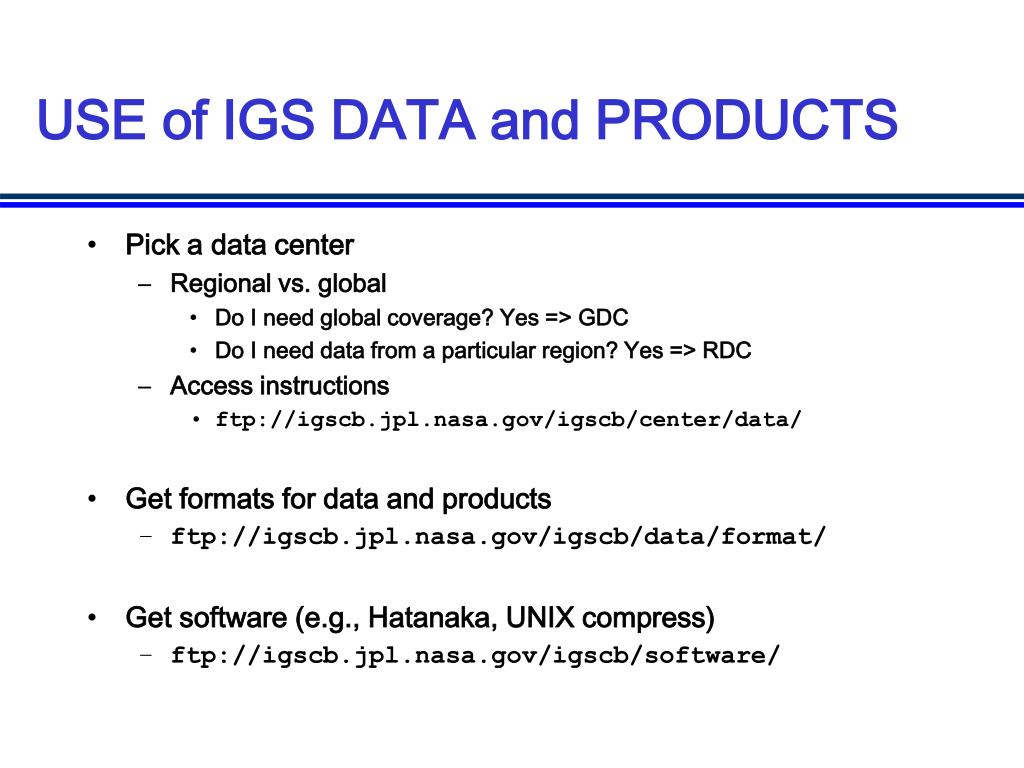 USE of IGS DATA and PRODUCTS

• Pick a data center
  – Regional vs. global
    • Do I need global coverage? Yes => GDC
    • Do I need data from a particular region? Yes => RDC
  – Access instructions
    • ftp://igscb.jpl.nasa.gov/igscb/center/data/

• Get formats for data and products
  – ftp://igscb.jpl.nasa.gov/igscb/data/format/

• Get software (e.g., Hatanaka, UNIX compress)
  – ftp://igscb.jpl.nasa.gov/igscb/software/